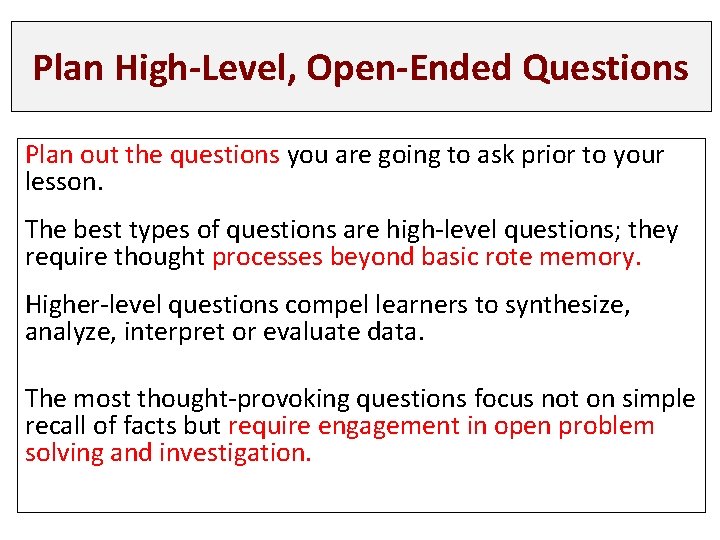 Plan High-Level, Open-Ended Questions

Plan out the questions you are going to ask prior to your lesson.

The best types of questions are high-level questions; they require thought processes beyond basic rote memory.

Higher-level questions compel learners to synthesize, analyze, interpret or evaluate data.

The most thought-provoking questions focus not on simple recall of facts but require engagement in open problem solving and investigation.